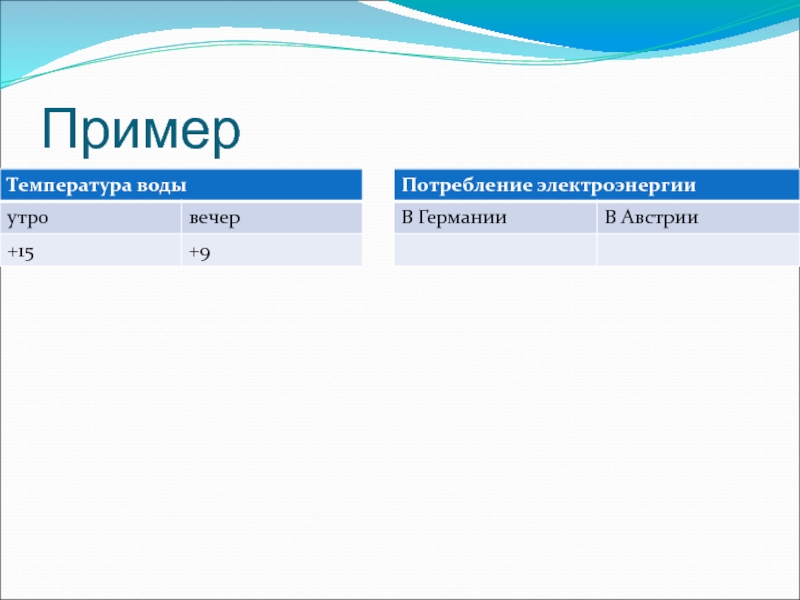 Пример

| Температура воды | |
|---|---|
| утро | вечер |
| +15 | +9 |

| Потребление электроэнергии | |
|---|---|
| В Германии | В Австрии |
| | |